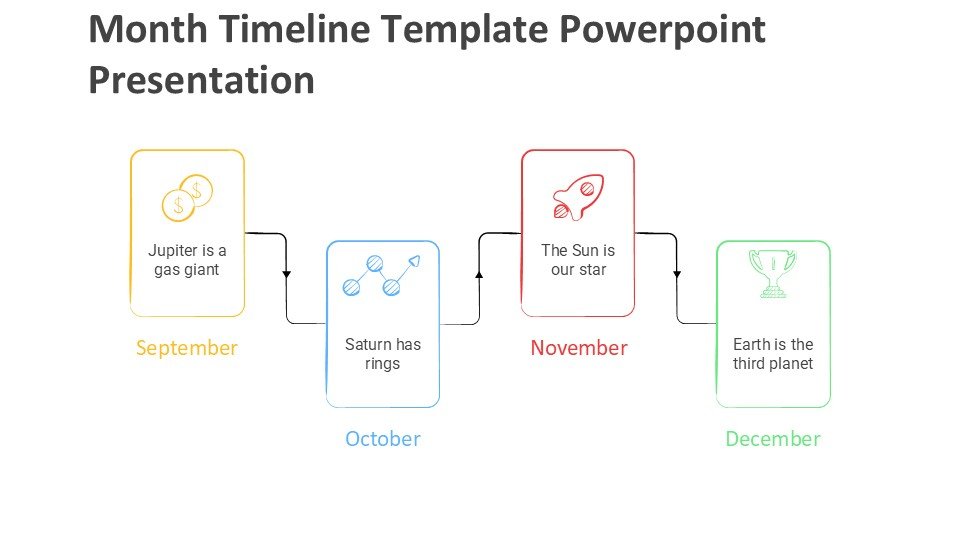 Month Timeline Template Powerpoint Presentation

Jupiter is a gas giant

September

Saturn has rings

October

The Sun is our star

November

Earth is the third planet

December